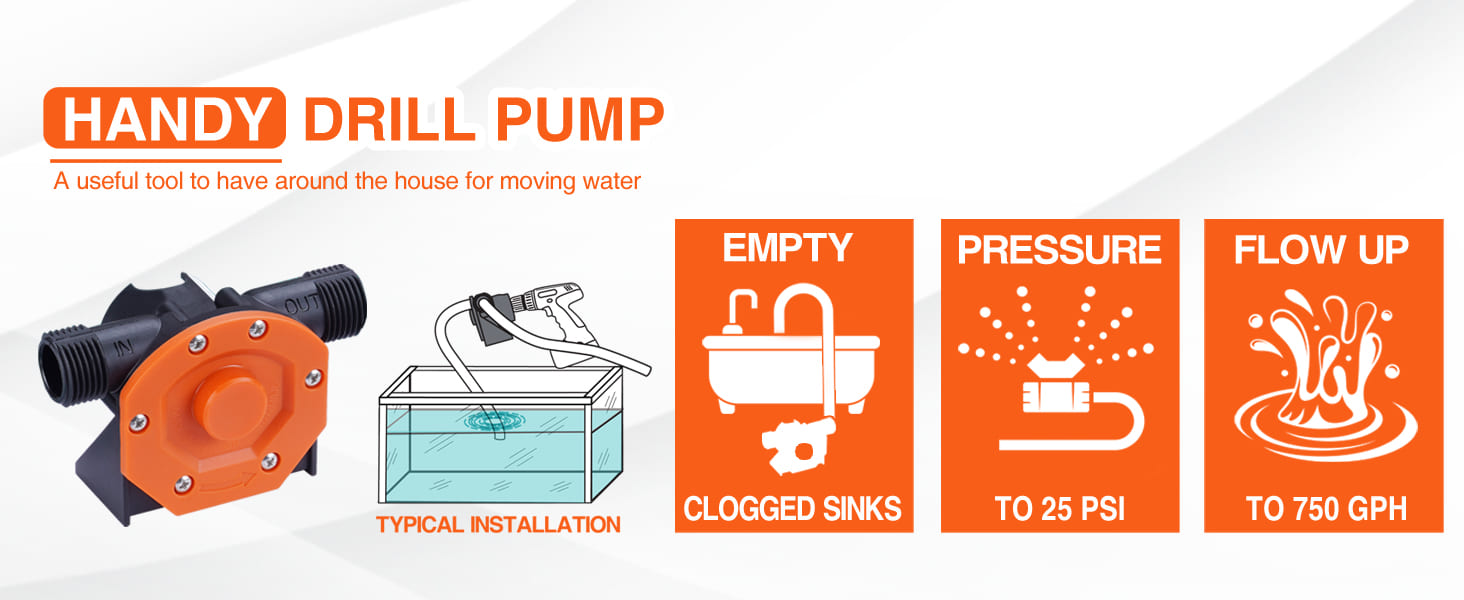 HANDY DRILL PUMP

A useful tool to have around the house for moving water

IN

OUT

TYPICAL INSTALLATION

EMPTY

CLOGGED SINKS

PRESSURE

TO 25 PSI

FLOW UP

TO 750 GPH